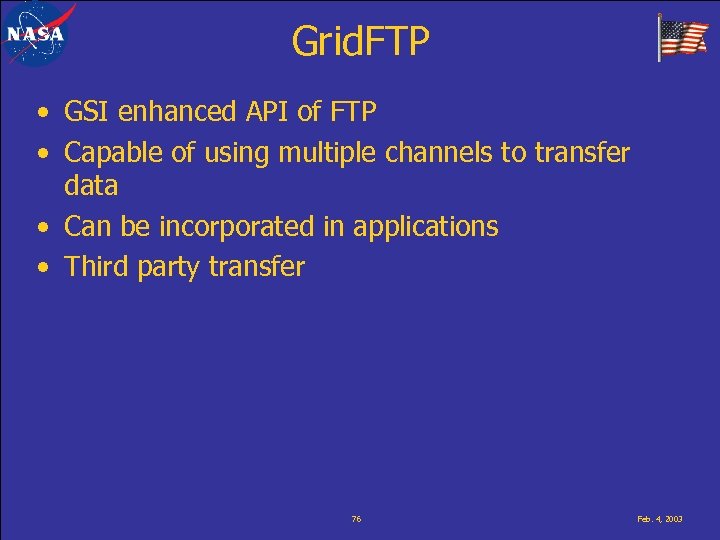 NASA

GridFTP

• GSI enhanced API of FTP
• Capable of using multiple channels to transfer data
• Can be incorporated in applications
• Third party transfer

76

Feb. 4, 2003